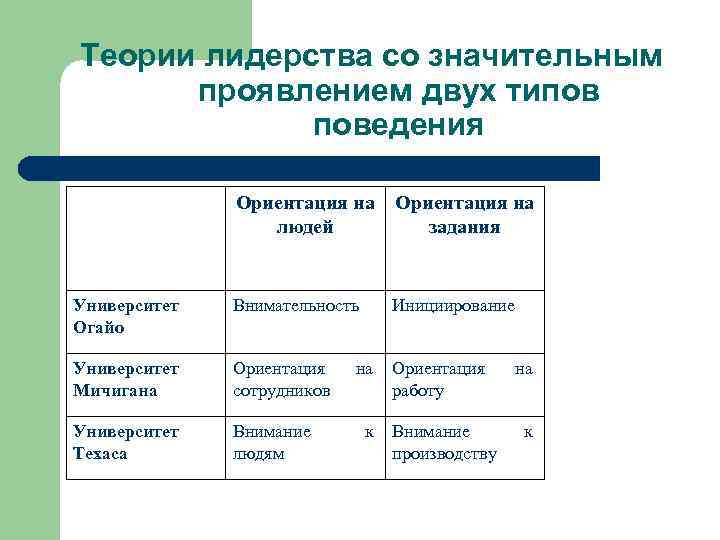 Теории лидерства со значительным проявлением двух типов поведения

| | Ориентация на людей | Ориентация на задания |
|---|---|---|
| Университет Огайо | Внимательность | Инициирование |
| Университет Мичигана | Ориентация на сотрудников | Ориентация на работу |
| Университет Техаса | Внимание к людям | Внимание к производству |